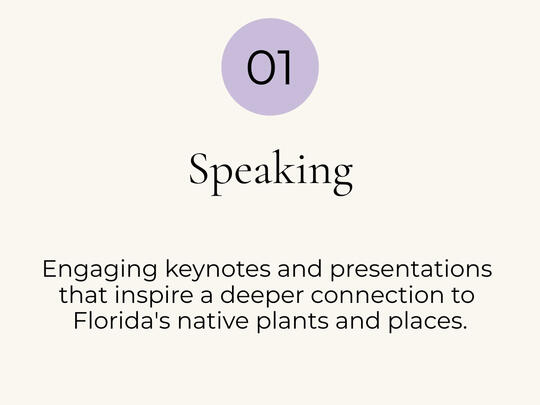 01

Speaking

Engaging keynotes and presentations that inspire a deeper connection to Florida's native plants and places.